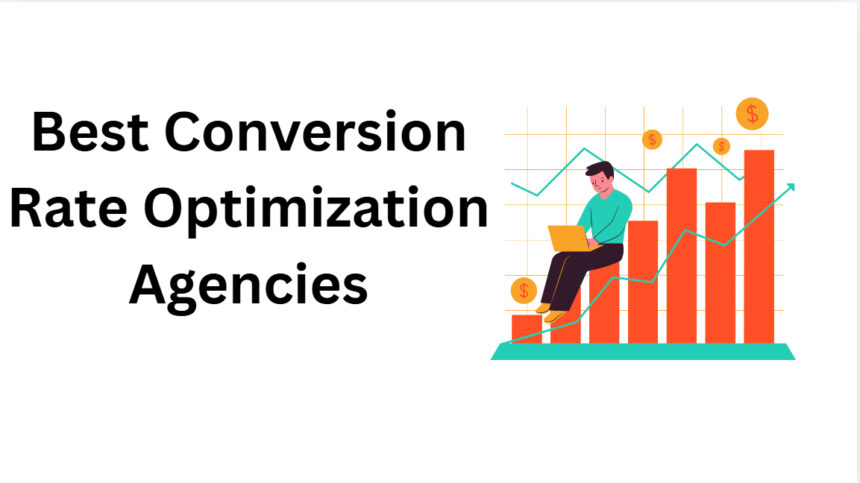 Best Conversion Rate Optimization Agencies

$
$
$
$